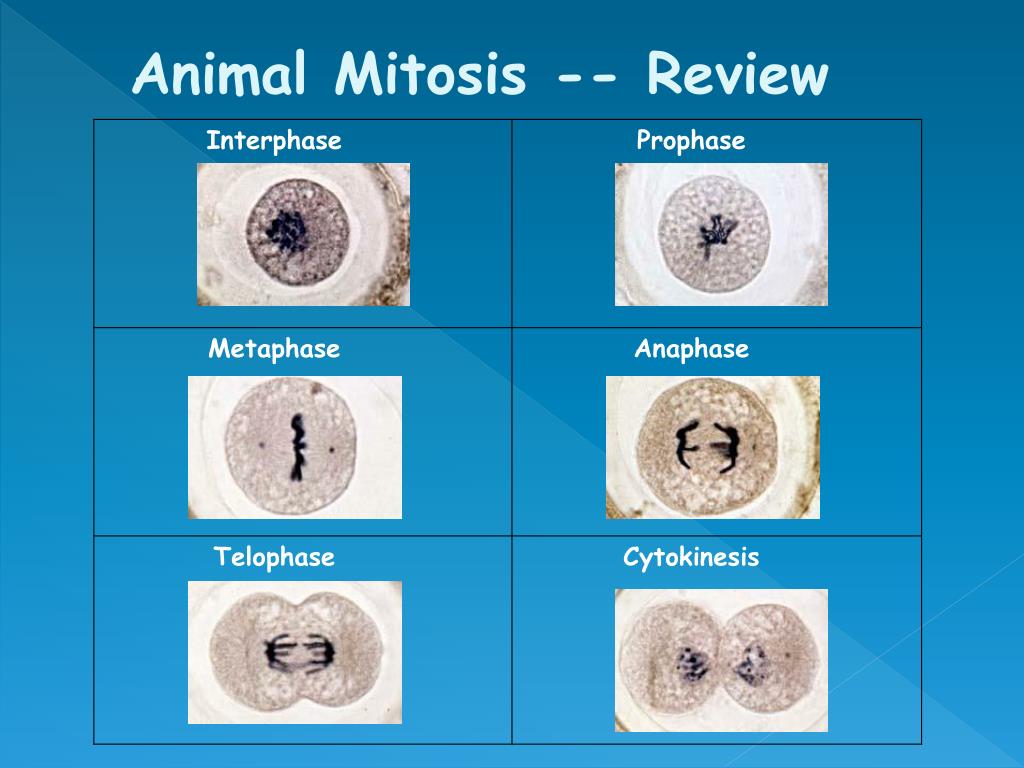 Animal Mitosis -- Review

| Interphase | Prophase |
|---|---|
| Metaphase | Anaphase |
| Telophase | Cytokinesis |